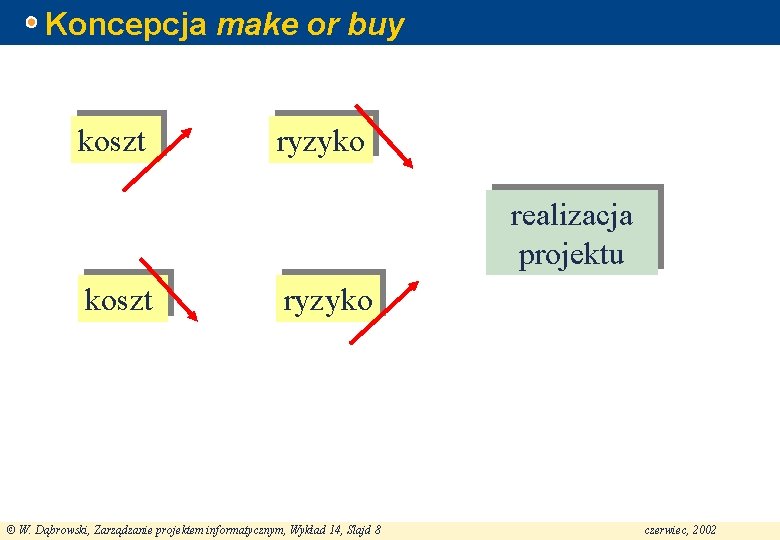 Koncepcja make or buy

koszt

ryzyko

realizacja projektu

koszt

ryzyko

© W. Dąbrowski, Zarządzanie projektem informatycznym, Wykład 14, Slajd 8

czerwiec, 2002